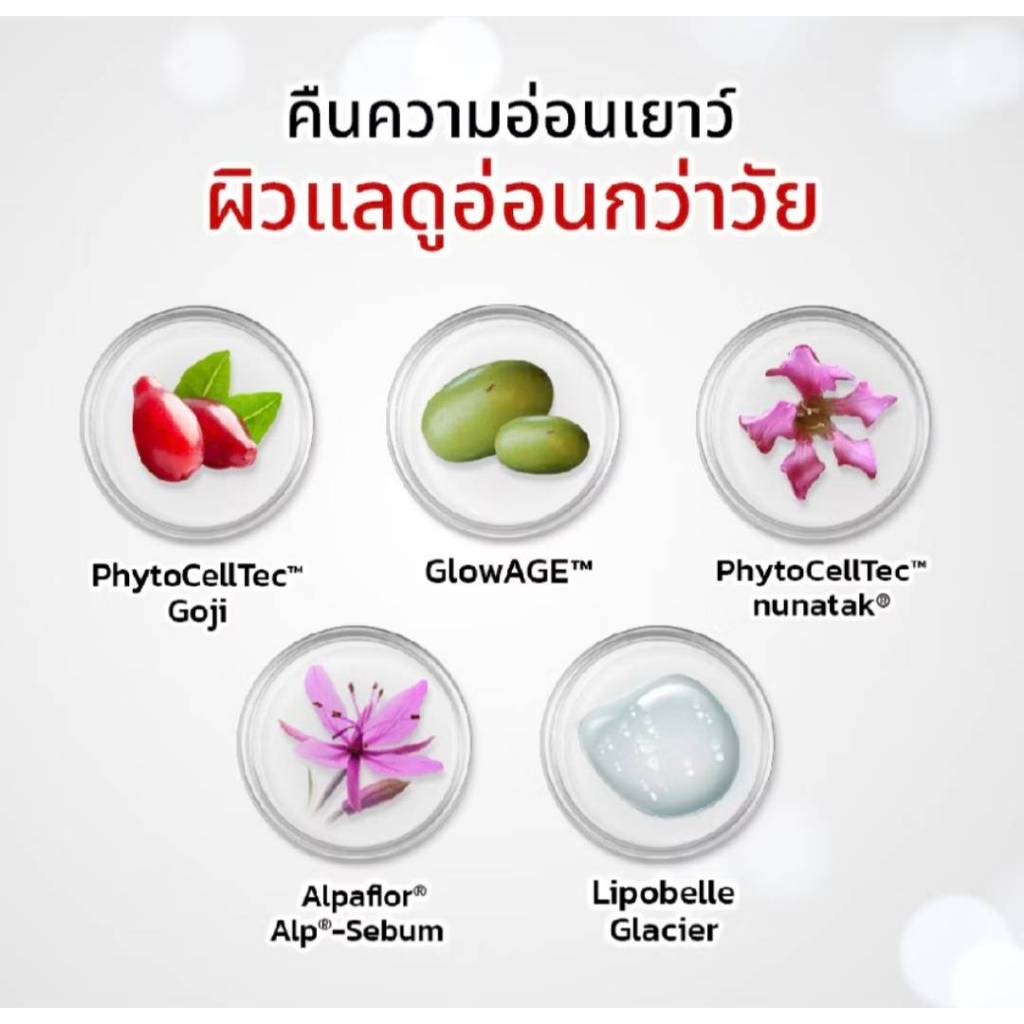 คืนความอ่อนเยาว์
ผิวแลดูอ่อนกว่าวัย

PhytoCellTec™ Goji

GlowAGE™

PhytoCellTec™ nunatak®

Alpaflor® Alp®-Sebum

Lipobelle Glacier